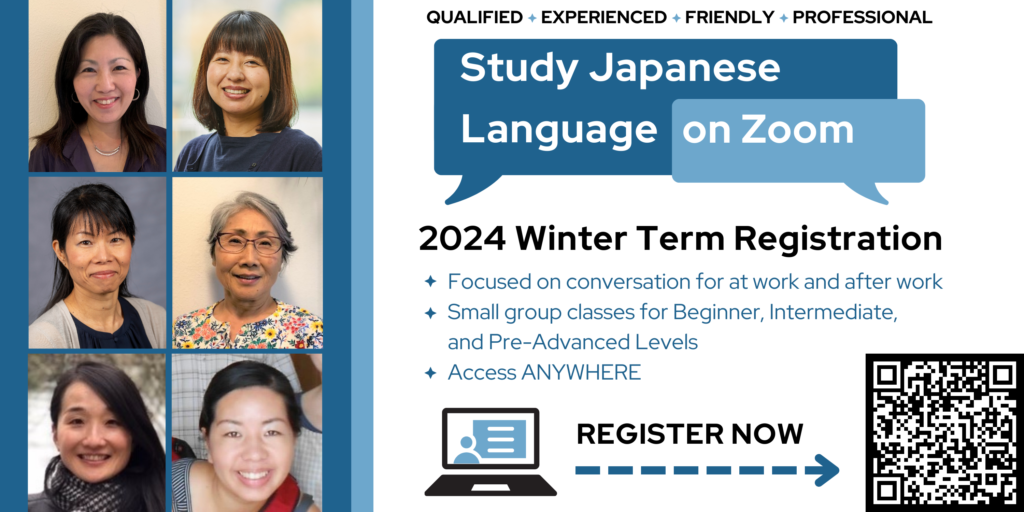 QUALIFIED ✦ EXPERIENCED ✦ FRIENDLY ✦ PROFESSIONAL

Study Japanese Language on Zoom

2024 Winter Term Registration

✦ Focused on conversation for at work and after work
✦ Small group classes for Beginner, Intermediate, and Pre-Advanced Levels
✦ Access ANYWHERE

REGISTER NOW